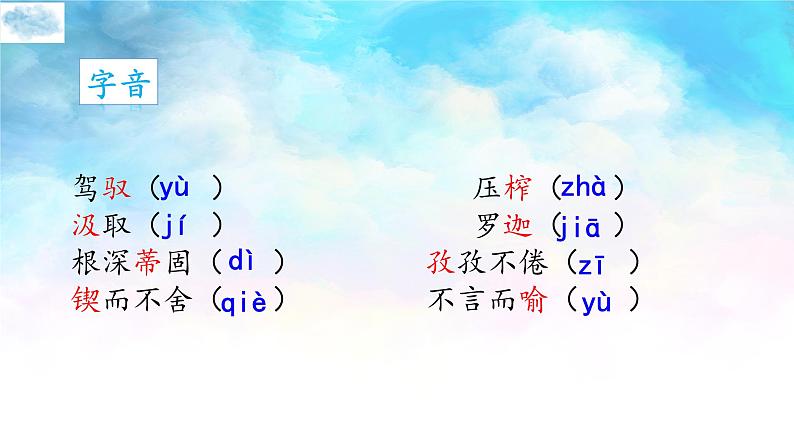 字音

驾驭（yù ）
汲取（jí ）
根深蒂固（dì ）
锲而不舍（qiè）

压榨（zhà）
罗迦（jiā ）
孜孜不倦（zī ）
不言而喻（yù ）